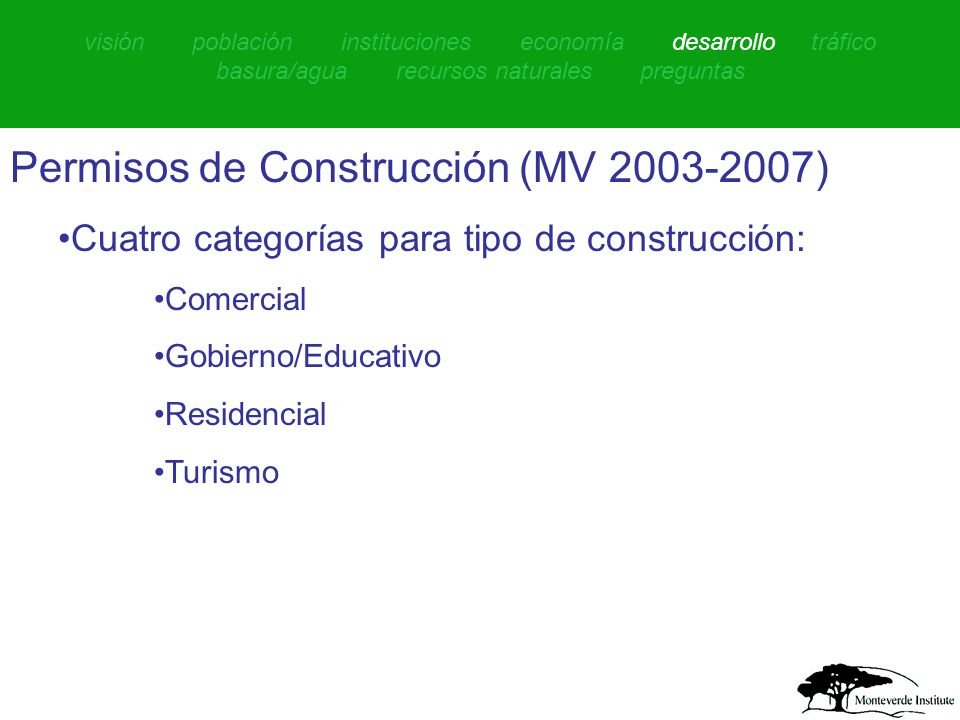 visión población instituciones economía desarrollo tráfico basura/agua recursos naturales preguntas

Permisos de Construcción (MV 2003-2007)

•Cuatro categorías para tipo de construcción:

•Comercial

•Gobierno/Educativo

•Residencial

•Turismo

Monteverde Institute